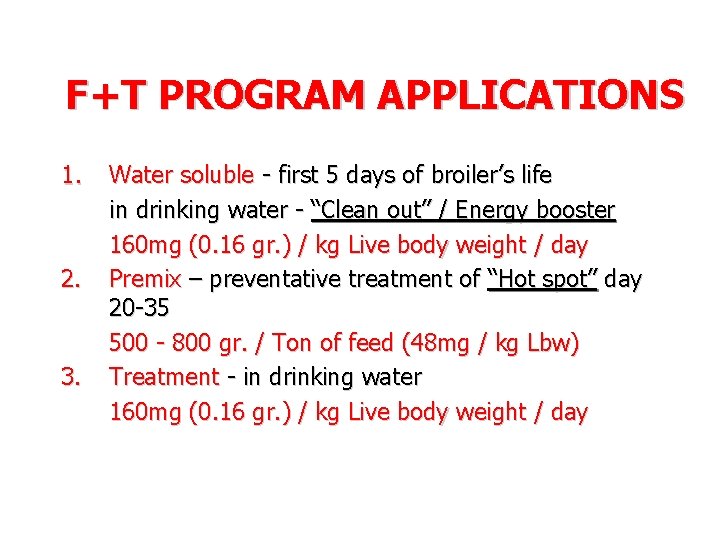 F+T PROGRAM APPLICATIONS

1. Water soluble - first 5 days of broiler’s life in drinking water - “Clean out” / Energy booster
160mg (0.16 gr.) / kg Live body weight / day
2. Premix – preventative treatment of “Hot spot” day 20-35
500 - 800 gr. / Ton of feed (48mg / kg Lbw)
3. Treatment - in drinking water
160mg (0.16 gr.) / kg Live body weight / day